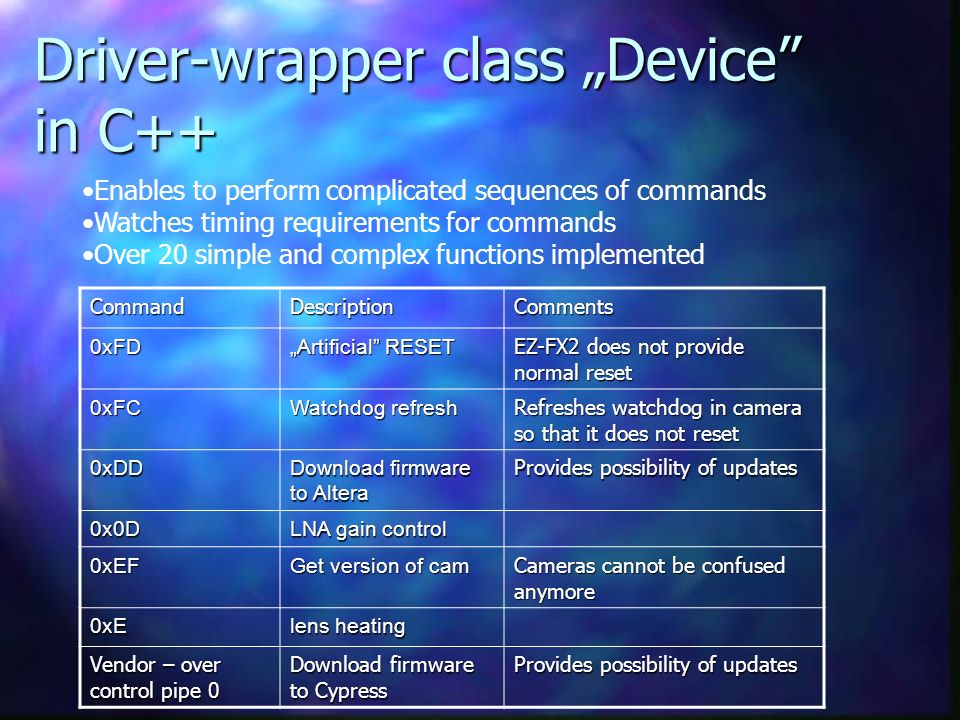 Driver-wrapper class „Device” in C++

•Enables to perform complicated sequences of commands
•Watches timing requirements for commands
•Over 20 simple and complex functions implemented

| Command | Description | Comments |
|---|---|---|
| 0xFD | „Artificial” RESET | EZ-FX2 does not provide normal reset |
| 0xFC | Watchdog refresh | Refreshes watchdog in camera so that it does not reset |
| 0xDD | Download firmware to Altera | Provides possibility of updates |
| 0x0D | LNA gain control | |
| 0xEF | Get version of cam | Cameras cannot be confused anymore |
| 0xE | lens heating | |
| Vendor – over control pipe 0 | Download firmware to Cypress | Provides possibility of updates |